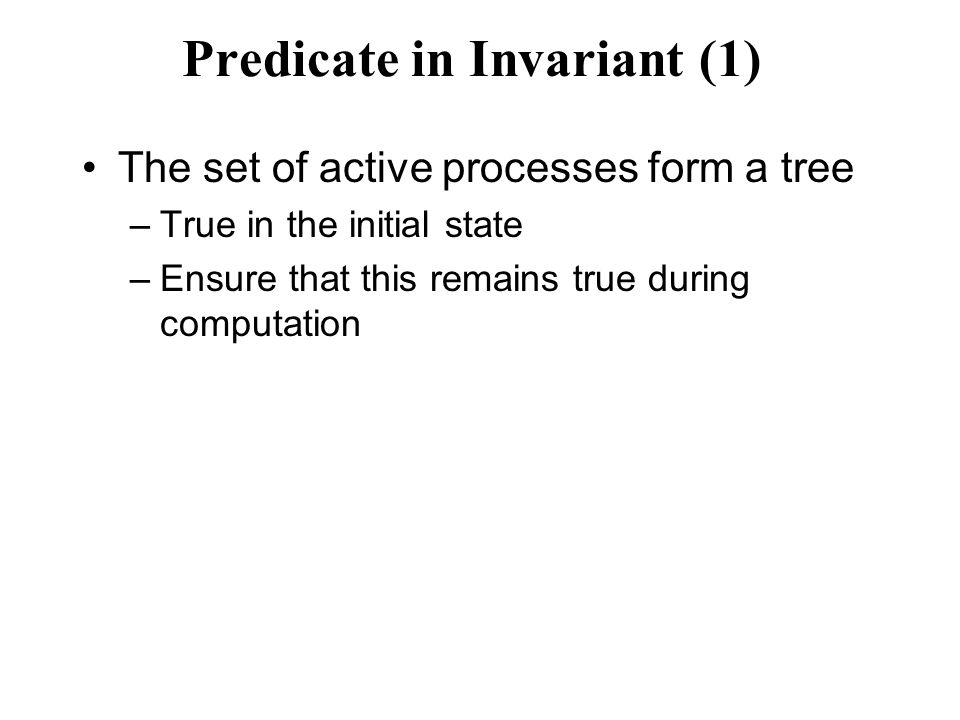 Predicate in Invariant (1)

• The set of active processes form a tree
– True in the initial state
– Ensure that this remains true during computation